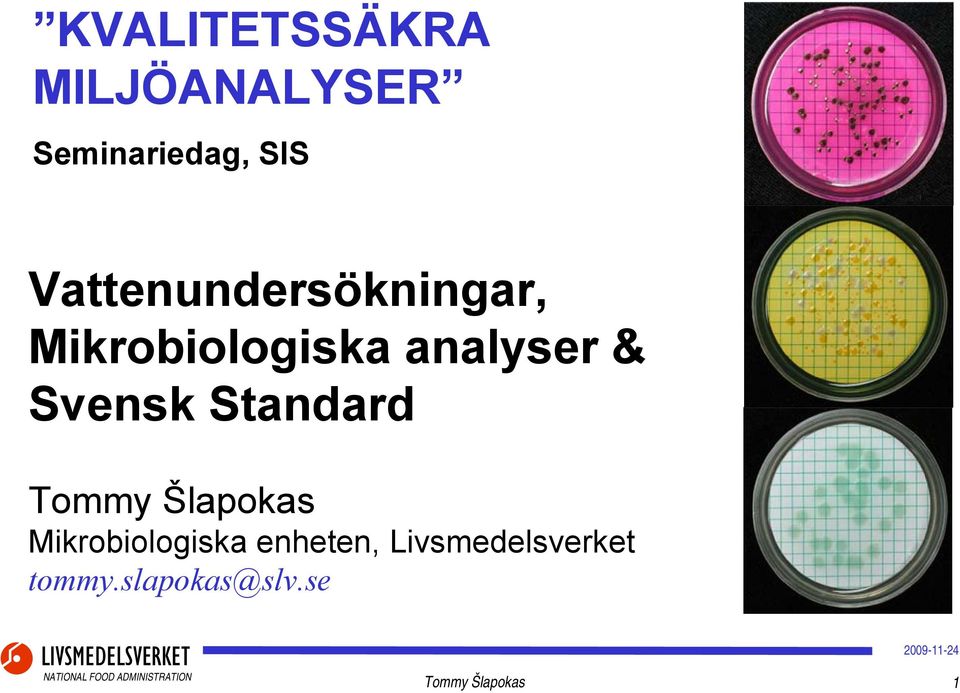 ”KVALITETSSÄKRA MILJÖANALYSER”

Seminariedag, SIS

Vattenundersökningar, Mikrobiologiska analyser & Svensk Standard

Tommy Šlapokas
Mikrobiologiska enheten, Livsmedelsverket
tommy.slapokas@slv.se

LIVSMEDELSVERKET
NATIONAL FOOD ADMINISTRATION

Tommy Šlapokas

2009-11-24

1